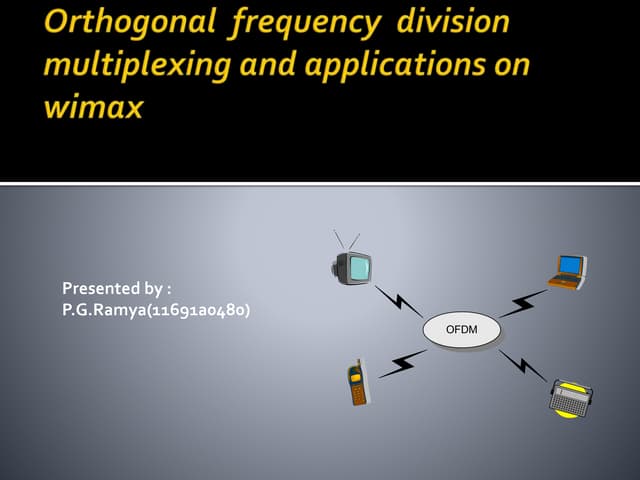 Orthogonal frequency division multiplexing and applications on wimax

Presented by :
P.G.Ramya(11691a0480)

OFDM